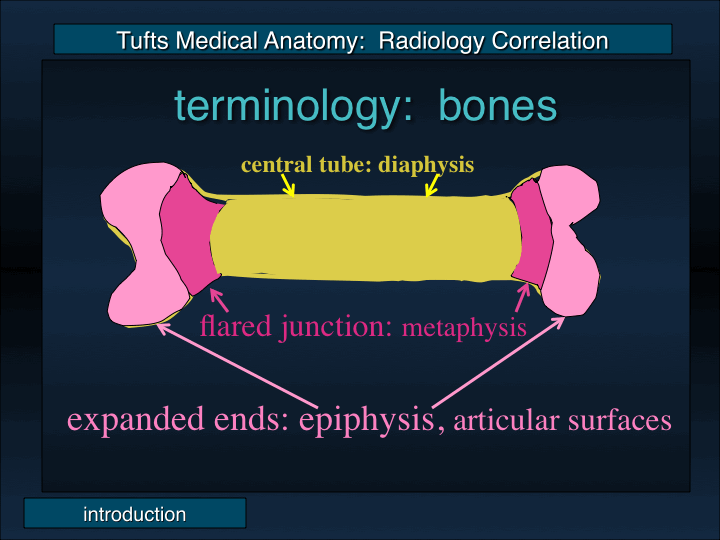 Tufts Medical Anatomy: Radiology Correlation

terminology: bones

central tube: diaphysis

flared junction: metaphysis

expanded ends: epiphysis, articular surfaces

introduction